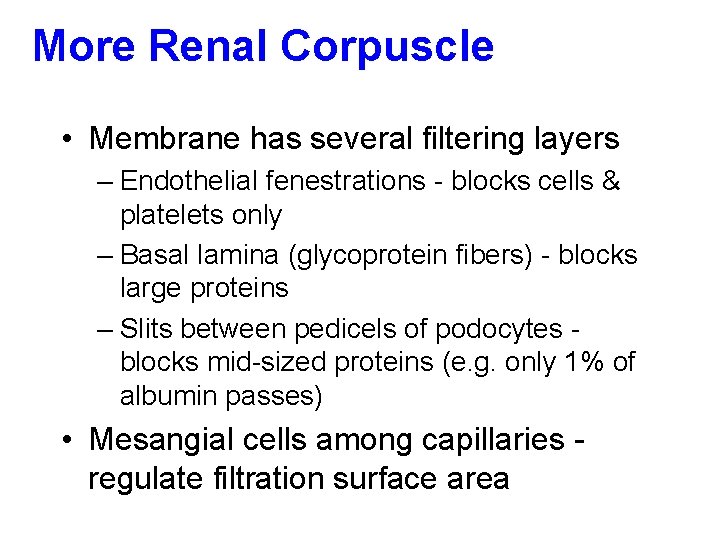 More Renal Corpuscle

• Membrane has several filtering layers
  – Endothelial fenestrations - blocks cells & platelets only
  – Basal lamina (glycoprotein fibers) - blocks large proteins
  – Slits between pedicels of podocytes - blocks mid-sized proteins (e.g. only 1% of albumin passes)
• Mesangial cells among capillaries - regulate filtration surface area